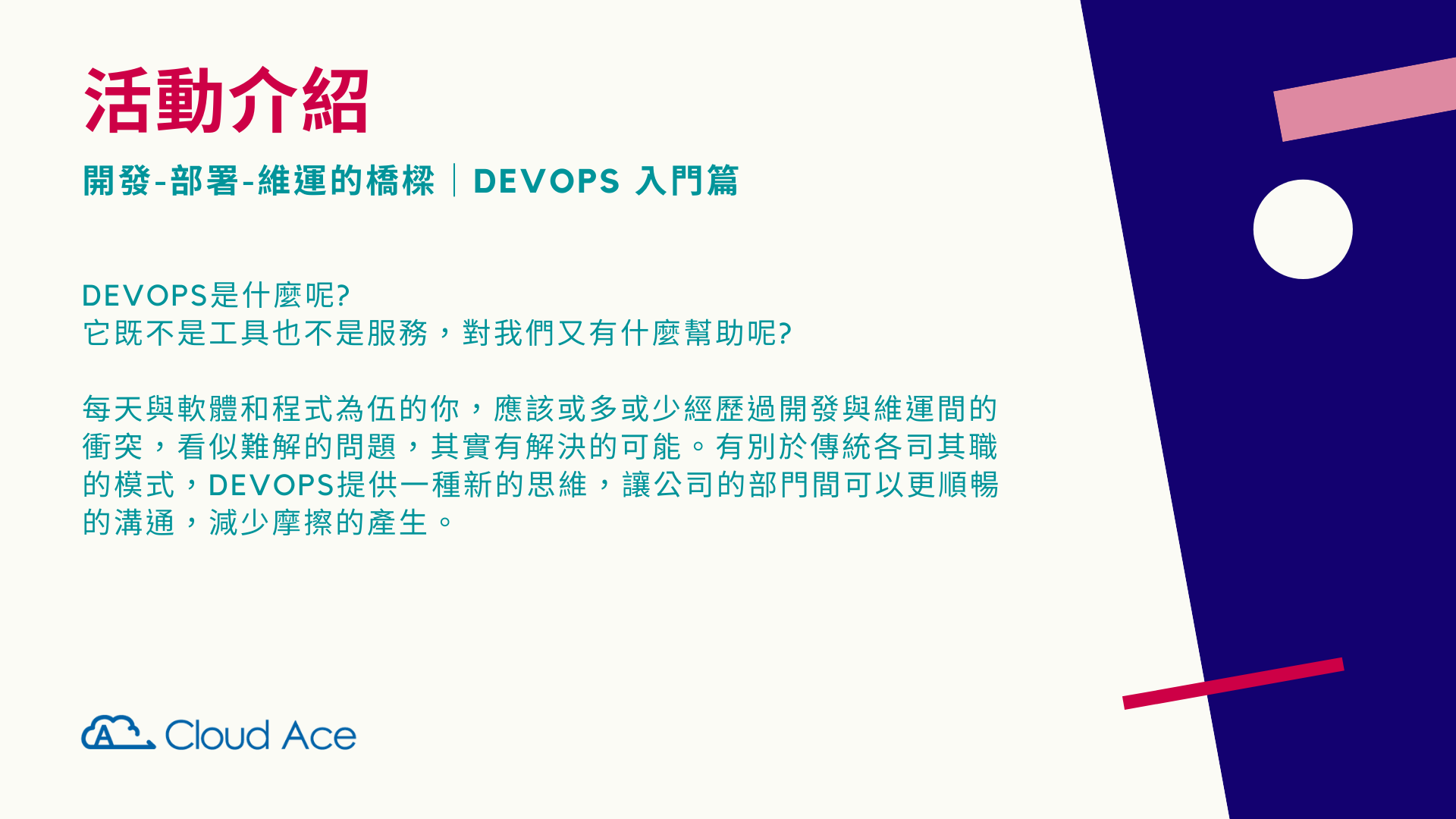 活動介紹

開發-部署-維運的橋樑｜DEVOPS 入門篇

DEVOPS是什麼呢?
它既不是工具也不是服務，對我們又有什麼幫助呢?

每天與軟體和程式為伍的你，應該或多或少經歷過開發與維運間的衝突，看似難解的問題，其實有解決的可能。有別於傳統各司其職的模式，DEVOPS提供一種新的思維，讓公司的部門間可以更順暢的溝通，減少摩擦的產生。

Cloud Ace